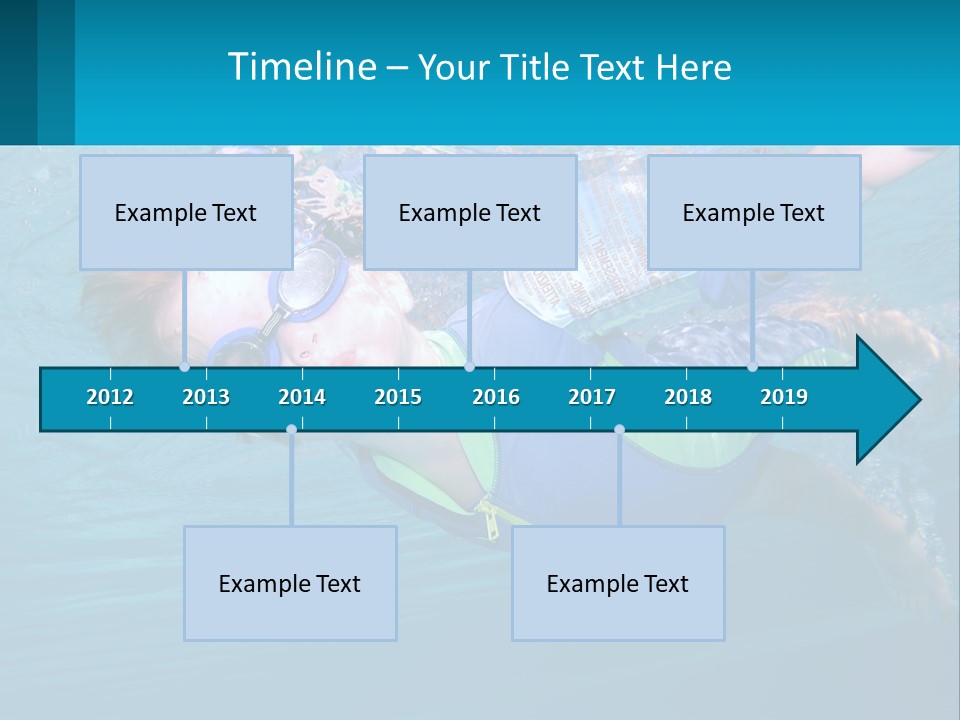 Timeline – Your Title Text Here

Example Text

Example Text

Example Text

2012 2013 2014 2015 2016 2017 2018 2019

Example Text

Example Text